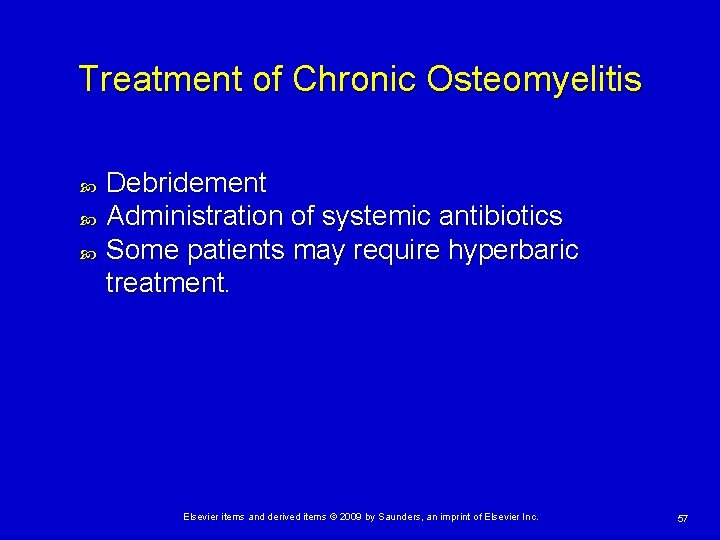 Treatment of Chronic Osteomyelitis

Debridement

Administration of systemic antibiotics

Some patients may require hyperbaric treatment.

Elsevier items and derived items © 2009 by Saunders, an imprint of Elsevier Inc.

57